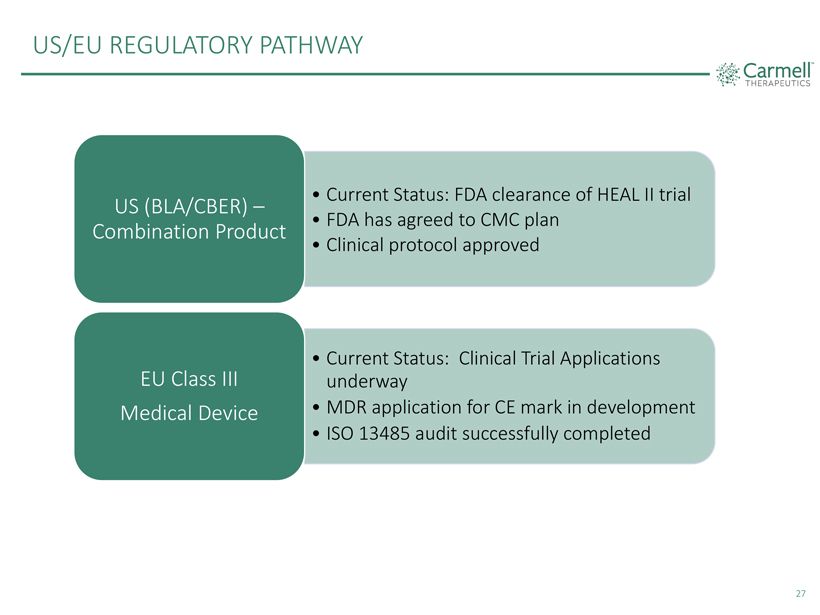 US/EU REGULATORY PATHWAY

Carmell™
THERAPEUTICS

US (BLA/CBER) –
Combination Product

• Current Status: FDA clearance of HEAL II trial
• FDA has agreed to CMC plan
• Clinical protocol approved

EU Class III
Medical Device

• Current Status: Clinical Trial Applications underway
• MDR application for CE mark in development
• ISO 13485 audit successfully completed

27